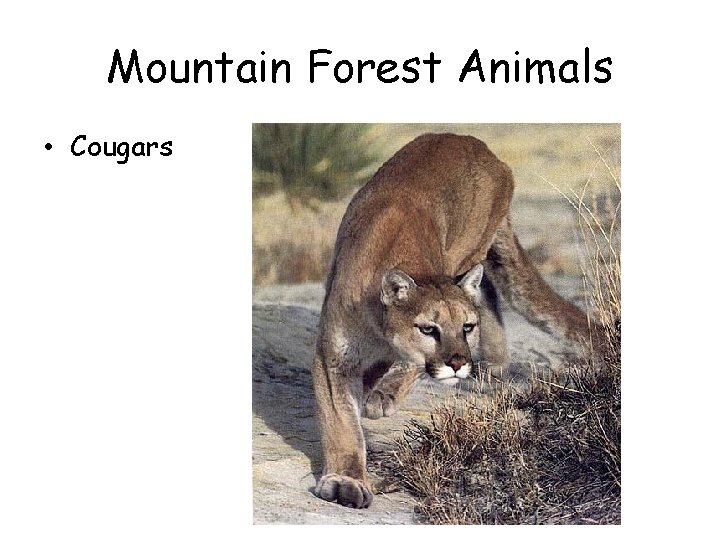 Mountain Forest Animals

• Cougars